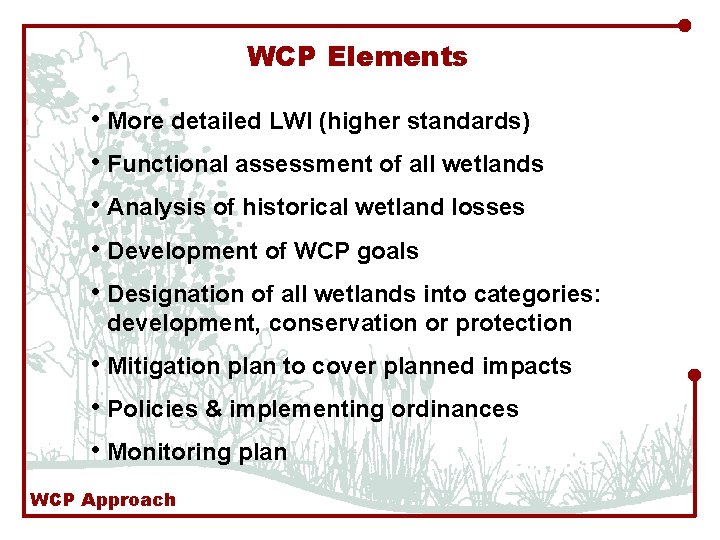 WCP Elements

• More detailed LWI (higher standards)

• Functional assessment of all wetlands

• Analysis of historical wetland losses

• Development of WCP goals

• Designation of all wetlands into categories: development, conservation or protection

• Mitigation plan to cover planned impacts

• Policies & implementing ordinances

• Monitoring plan

WCP Approach